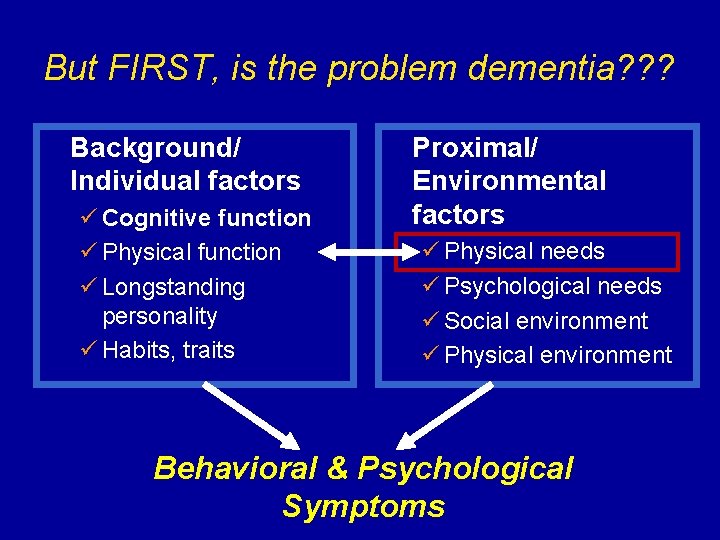 But FIRST, is the problem dementia???

Background/ Individual factors

✓ Cognitive function
✓ Physical function
✓ Longstanding personality
✓ Habits, traits

Proximal/ Environmental factors

✓ Physical needs
✓ Psychological needs
✓ Social environment
✓ Physical environment

Behavioral & Psychological Symptoms